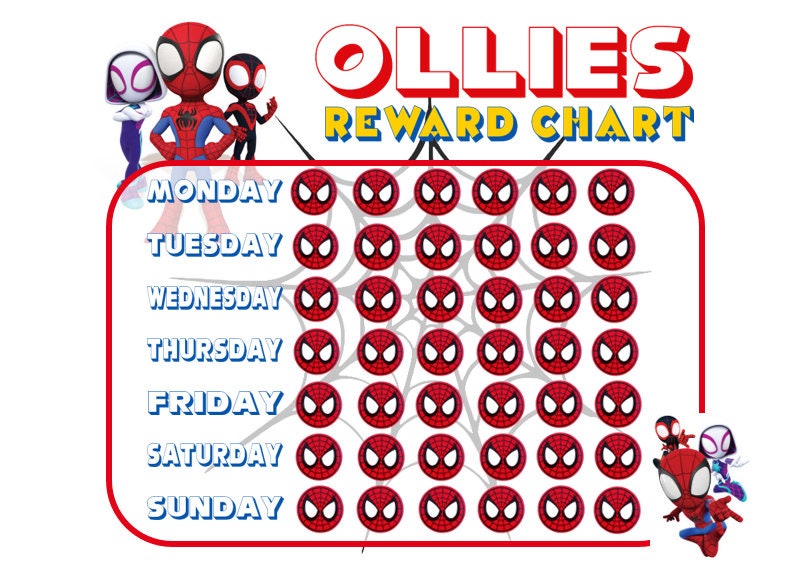 OLLIES
REWARD CHART

MONDAY
TUESDAY
WEDNESDAY
THURSDAY
FRIDAY
SATURDAY
SUNDAY